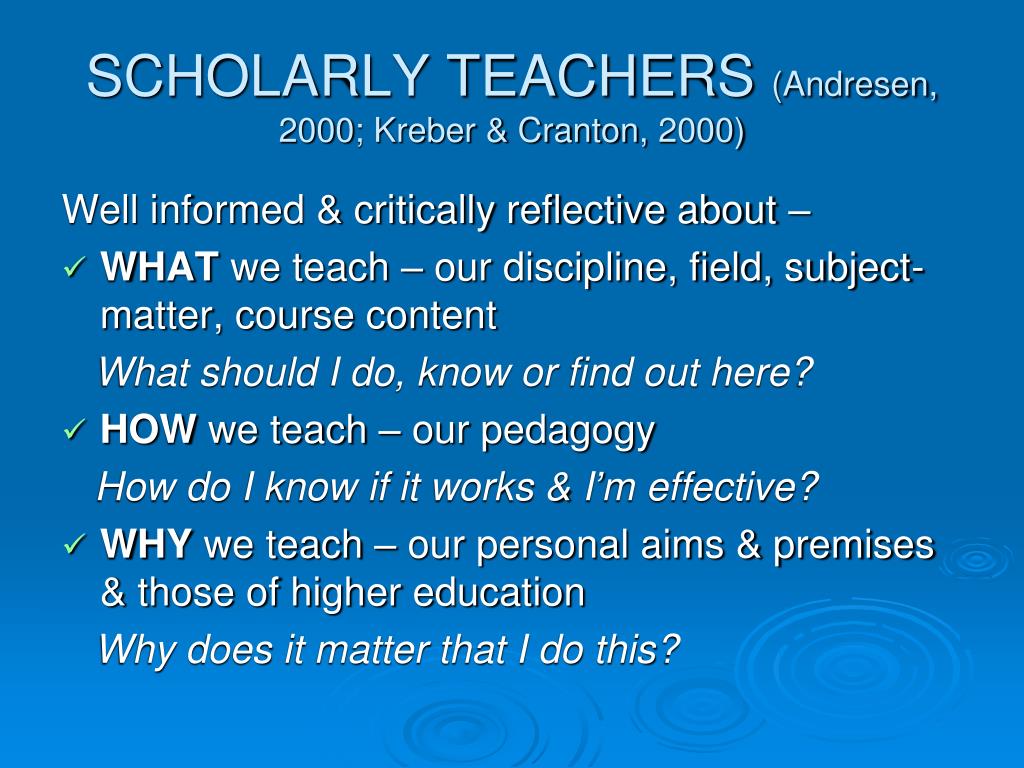 SCHOLARLY TEACHERS (Andresen, 2000; Kreber & Cranton, 2000)

Well informed & critically reflective about –

✓ WHAT we teach – our discipline, field, subject-matter, course content

What should I do, know or find out here?

✓ HOW we teach – our pedagogy

How do I know if it works & I'm effective?

✓ WHY we teach – our personal aims & premises & those of higher education

Why does it matter that I do this?